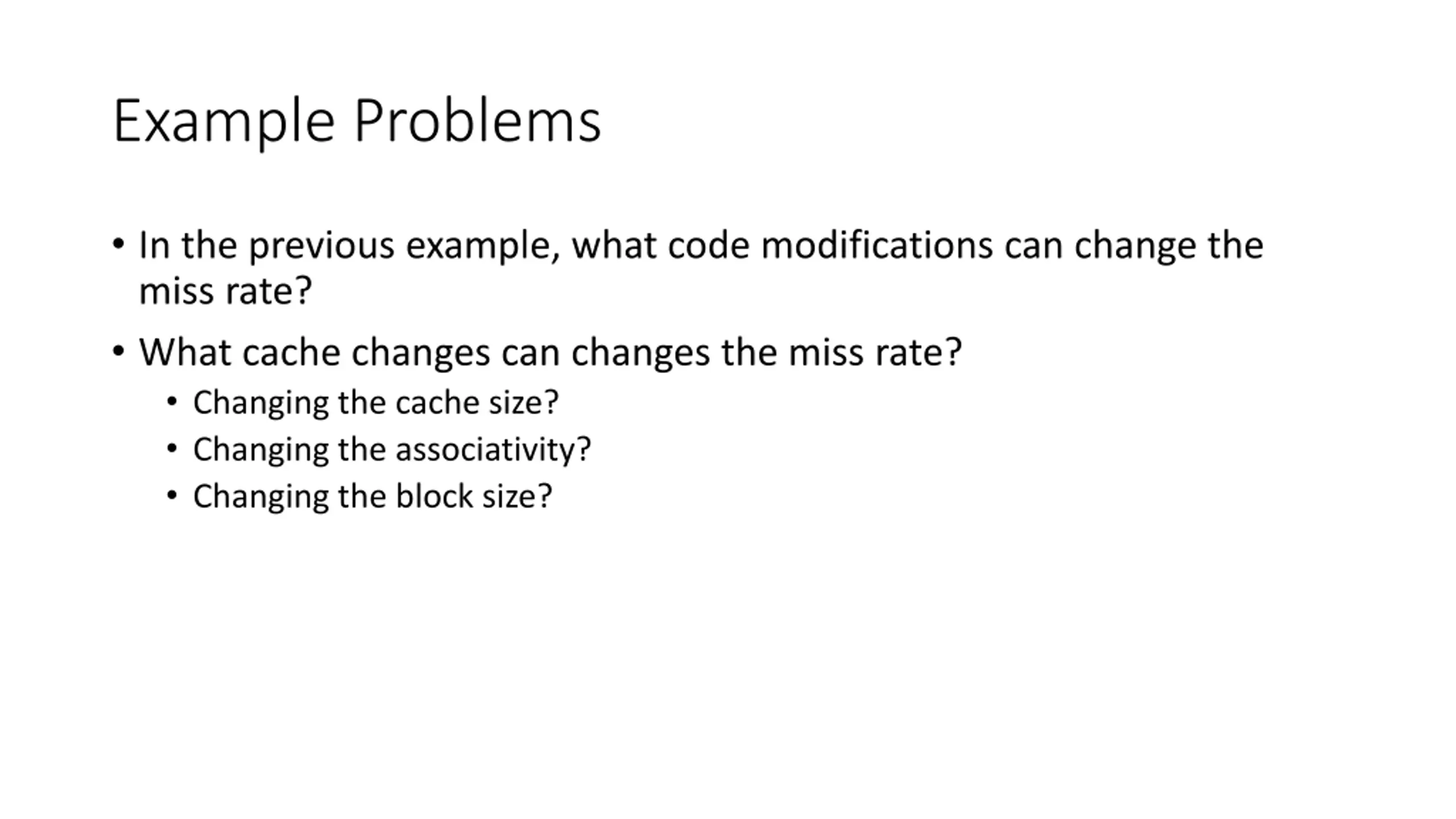 Example Problems

• In the previous example, what code modifications can change the miss rate?

• What cache changes can changes the miss rate?
  • Changing the cache size?
  • Changing the associativity?
  • Changing the block size?